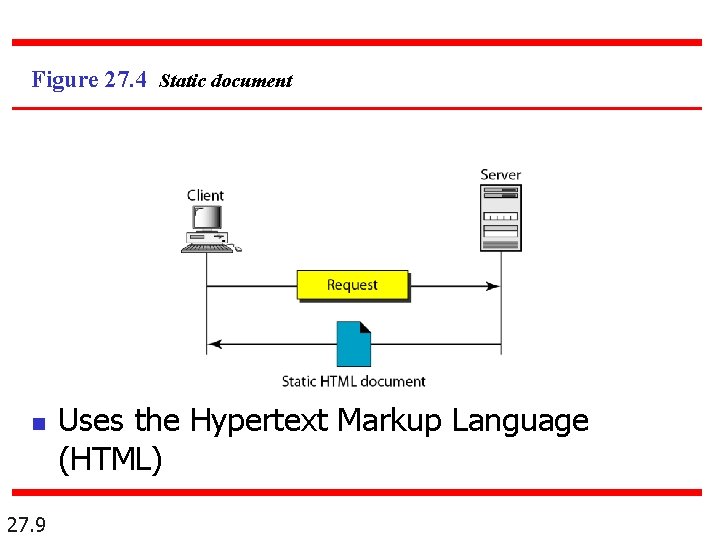 Figure 27.4 Static document

Client

Server

Request

Static HTML document

Uses the Hypertext Markup Language (HTML)

27.9